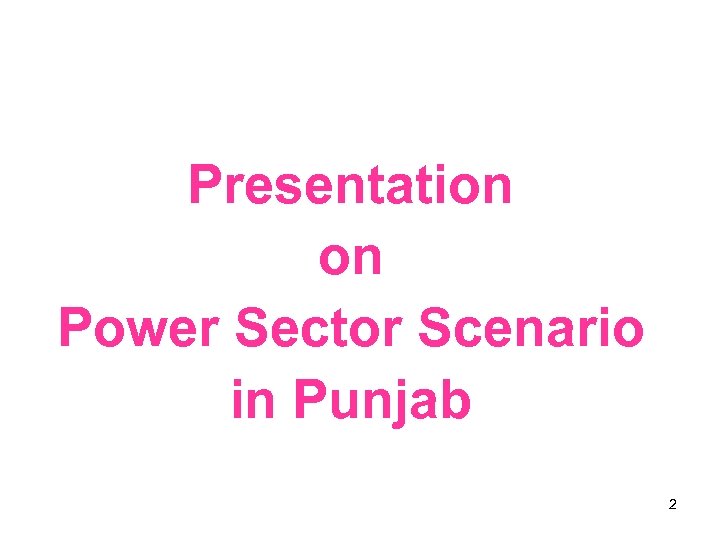 Presentation
on
Power Sector Scenario
in Punjab

2